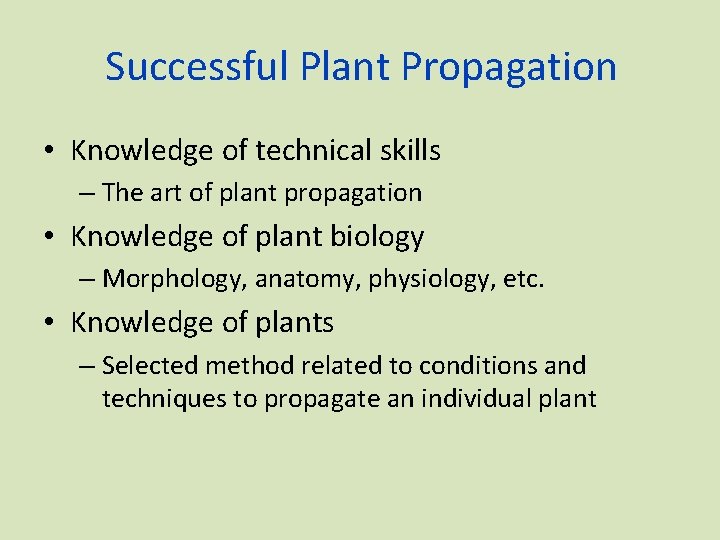 Successful Plant Propagation

• Knowledge of technical skills
– The art of plant propagation
• Knowledge of plant biology
– Morphology, anatomy, physiology, etc.
• Knowledge of plants
– Selected method related to conditions and techniques to propagate an individual plant